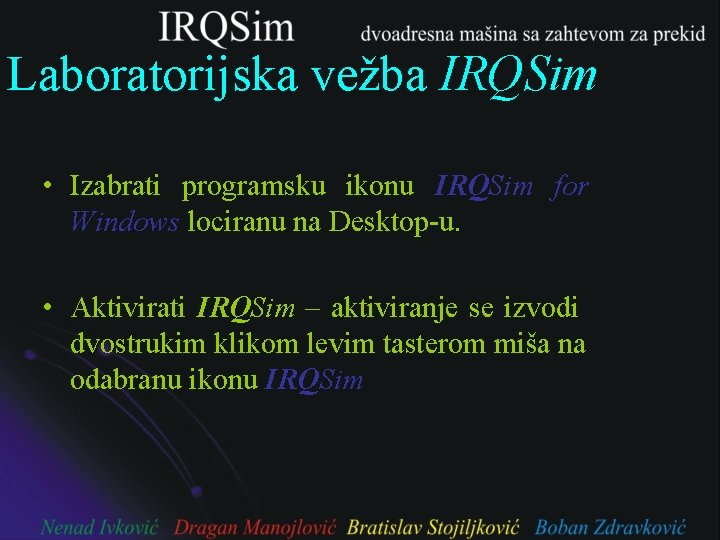 IRQSim dvoadresna mašina sa zahtevom za prekid

Laboratorijska vežba IRQSim

• Izabrati programsku ikonu IRQSim for Windows lociranu na Desktop-u.

• Aktivirati IRQSim – aktiviranje se izvodi dvostrukim klikom levim tasterom miša na odabranu ikonu IRQSim

Nenad Ivković Dragan Manojlović Bratislav Stojiljković Boban Zdravković